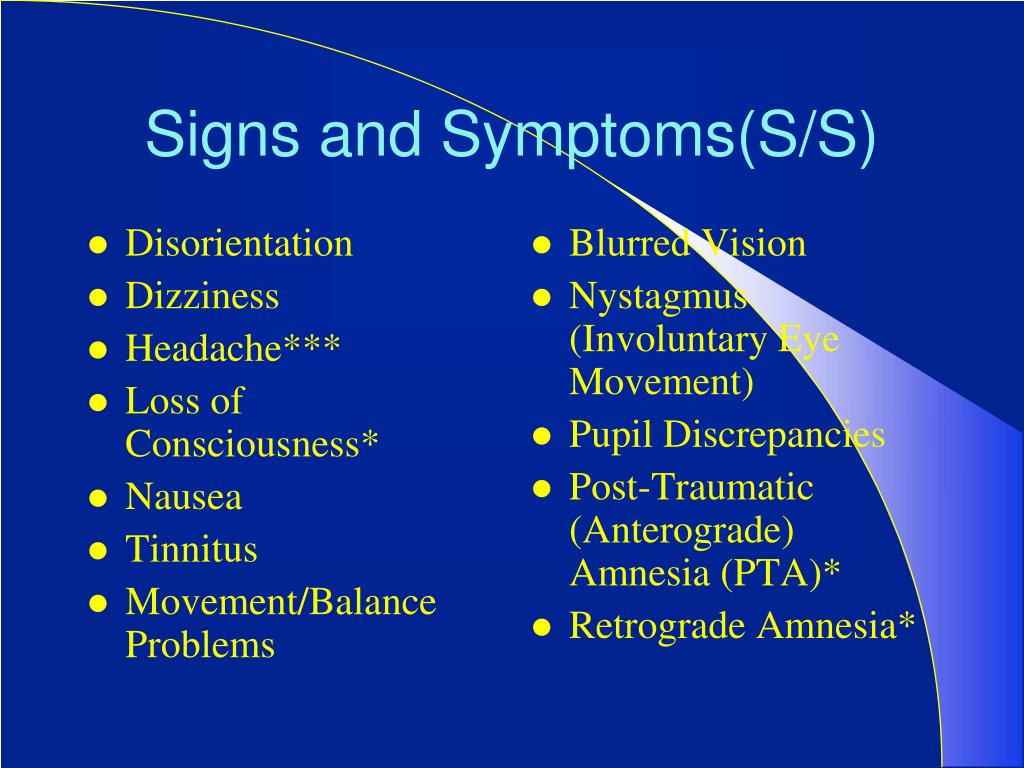 Signs and Symptoms(S/S)

- Disorientation
- Dizziness
- Headache***
- Loss of Consciousness*
- Nausea
- Tinnitus
- Movement/Balance Problems

- Blurred Vision
- Nystagmus (Involuntary Eye Movement)
- Pupil Discrepancies
- Post-Traumatic (Anterograde) Amnesia (PTA)*
- Retrograde Amnesia*